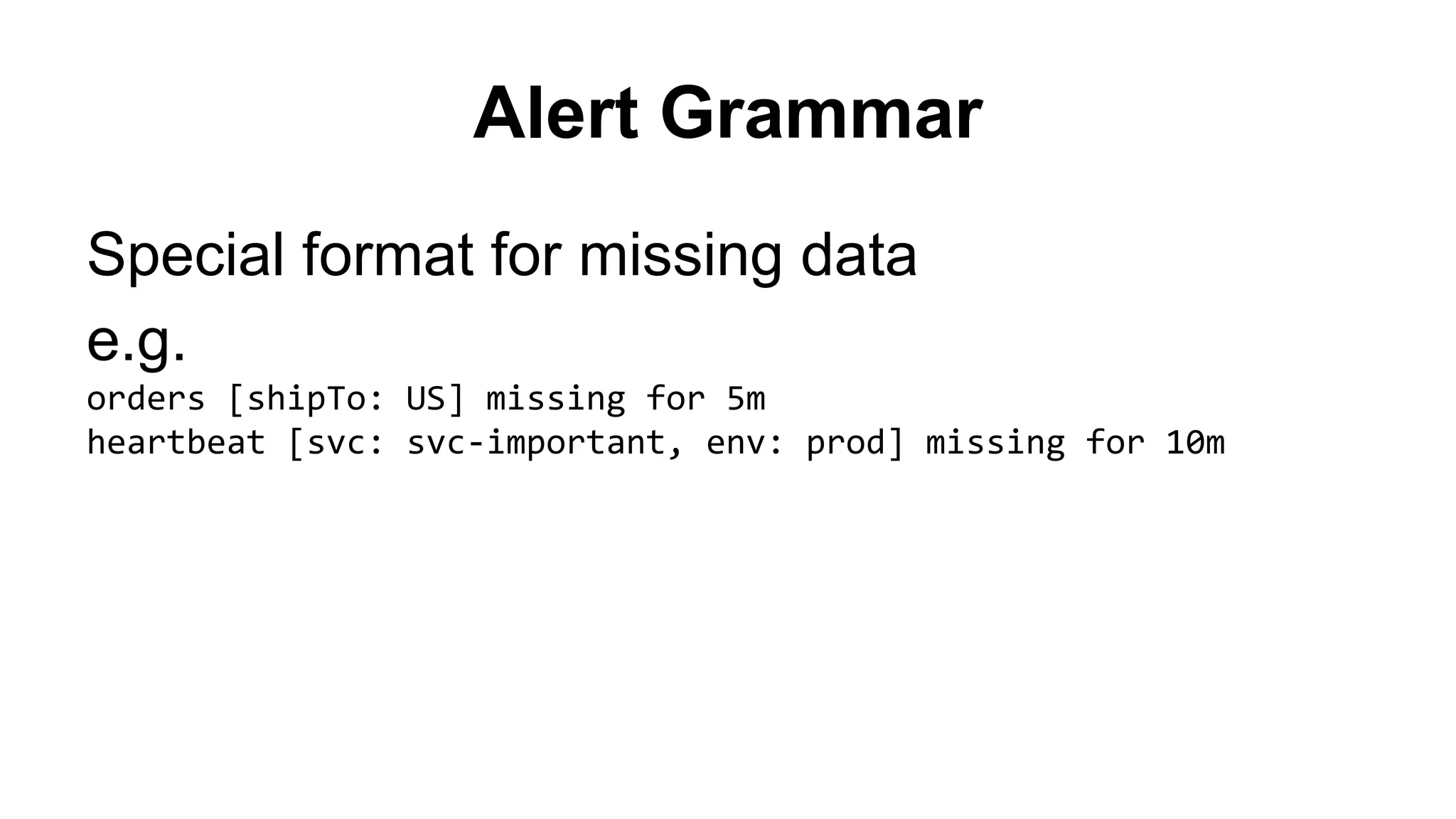 Alert Grammar

Special format for missing data

e.g.
orders [shipTo: US] missing for 5m
heartbeat [svc: svc-important, env: prod] missing for 10m